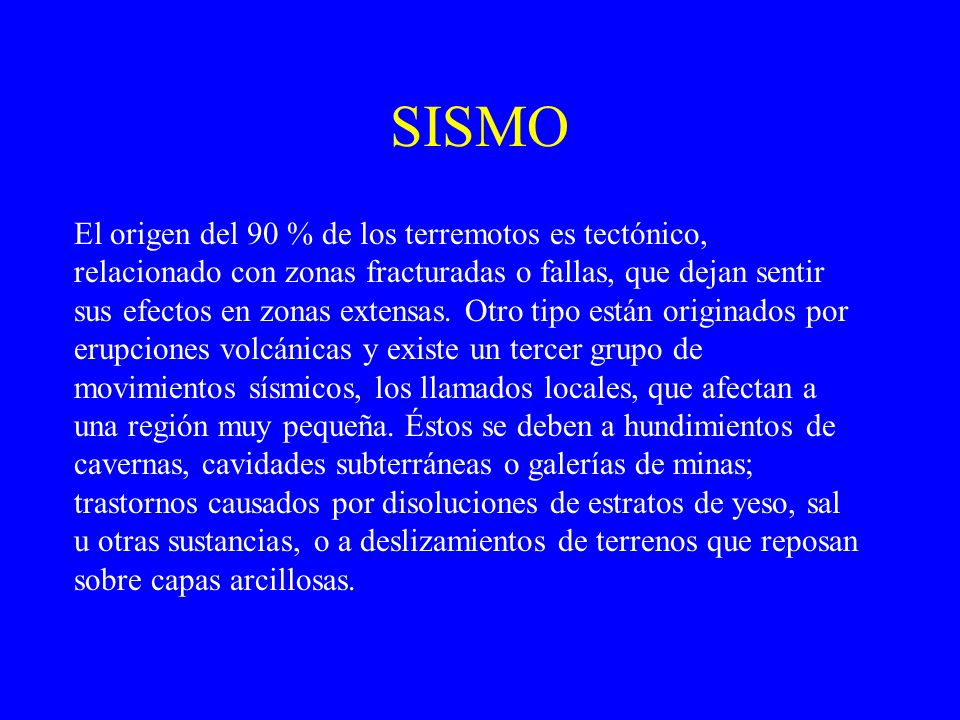 SISMO

El origen del 90 % de los terremotos es tectónico, relacionado con zonas fracturadas o fallas, que dejan sentir sus efectos en zonas extensas. Otro tipo están originados por erupciones volcánicas y existe un tercer grupo de movimientos sísmicos, los llamados locales, que afectan a una región muy pequeña. Éstos se deben a hundimientos de cavernas, cavidades subterráneas o galerías de minas; trastornos causados por disoluciones de estratos de yeso, sal u otras sustancias, o a deslizamientos de terrenos que reposan sobre capas arcillosas.